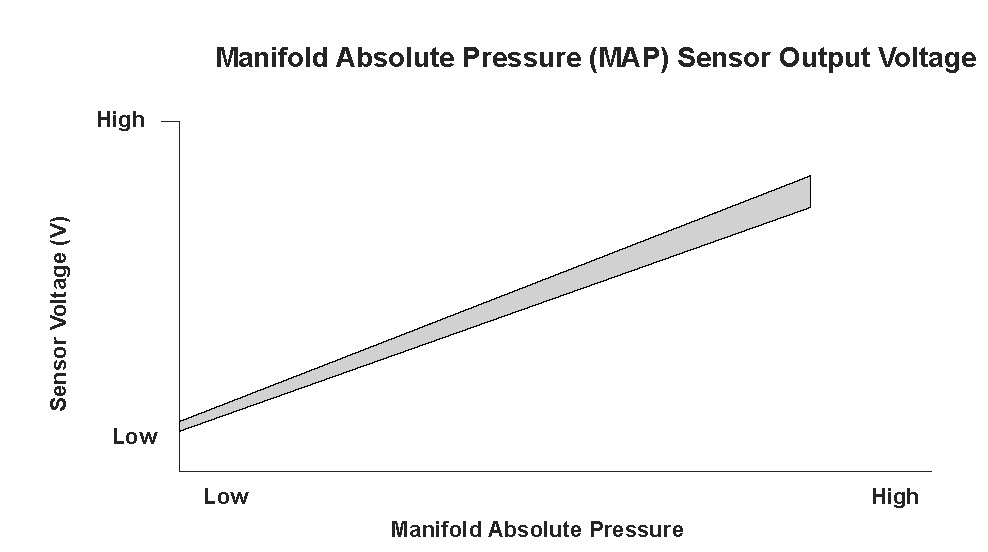 Manifold Absolute Pressure (MAP) Sensor Output Voltage

High

Sensor Voltage (V)

Low

Low

High

Manifold Absolute Pressure